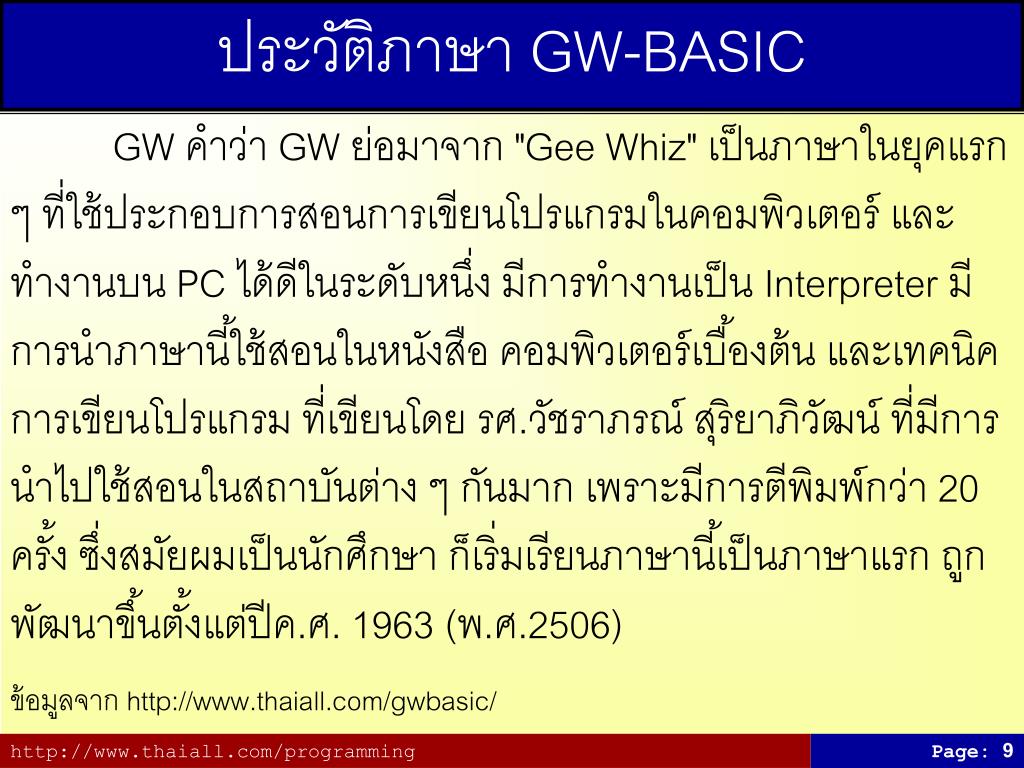 ประวัติภาษา GW-BASIC

GW คำว่า GW ย่อมาจาก "Gee Whiz" เป็นภาษาในยุคแรก ๆ ที่ใช้ประกอบการสอนการเขียนโปรแกรมในคอมพิวเตอร์ และทำงานบน PC ได้ดีในระดับหนึ่ง มีการทำงานเป็น Interpreter มีการนำภาษานี้ใช้สอนในหนังสือ คอมพิวเตอร์เบื้องต้น และเทคนิคการเขียนโปรแกรม ที่เขียนโดย รศ.วัชราภรณ์ สุริยาภิวัฒน์ ที่มีการนำไปใช้สอนในสถาบันต่าง ๆ กันมาก เพราะมีการตีพิมพ์กว่า 20 ครั้ง ซึ่งสมัยผมเป็นนักศึกษา ก็เริ่มเรียนภาษานี้เป็นภาษาแรก ถูกพัฒนาขึ้นตั้งแต่ปีค.ศ. 1963 (พ.ศ.2506)

ข้อมูลจาก http://www.thaiall.com/gwbasic/

http://www.thaiall.com/programming

Page: 9